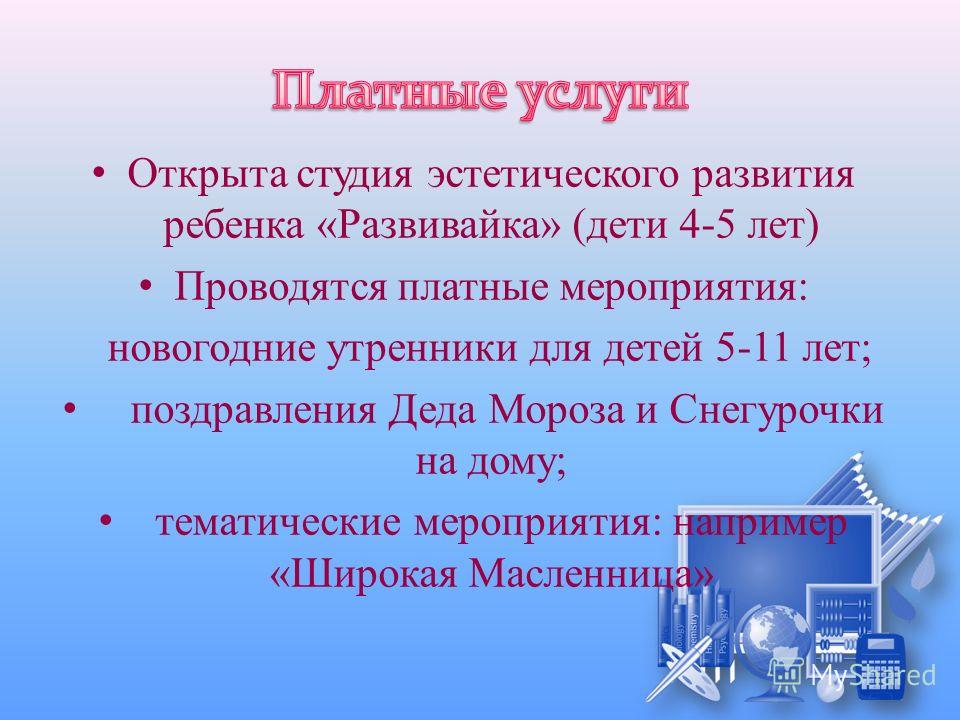 Платные услуги

• Открыта студия эстетического развития ребенка «Развивайка» (дети 4-5 лет)

• Проводятся платные мероприятия:

новогодние утренники для детей 5-11 лет;

• поздравления Деда Мороза и Снегурочки на дому;

• тематические мероприятия: например «Широкая Масленница»

MyShared